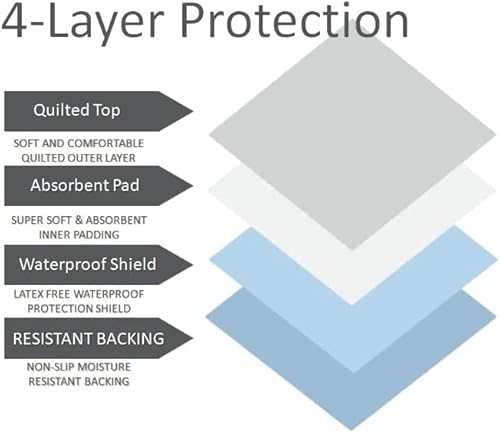 4-Layer Protection

Quilted Top

SOFT AND COMFORTABLE QUILTED OUTER LAYER

Absorbent Pad

SUPER SOFT & ABSORBENT INNER PADDING

Waterproof Shield

LATEX FREE WATERPROOF PROTECTION SHIELD

RESISTANT BACKING

NON-SLIP MOISTURE RESISTANT BACKING